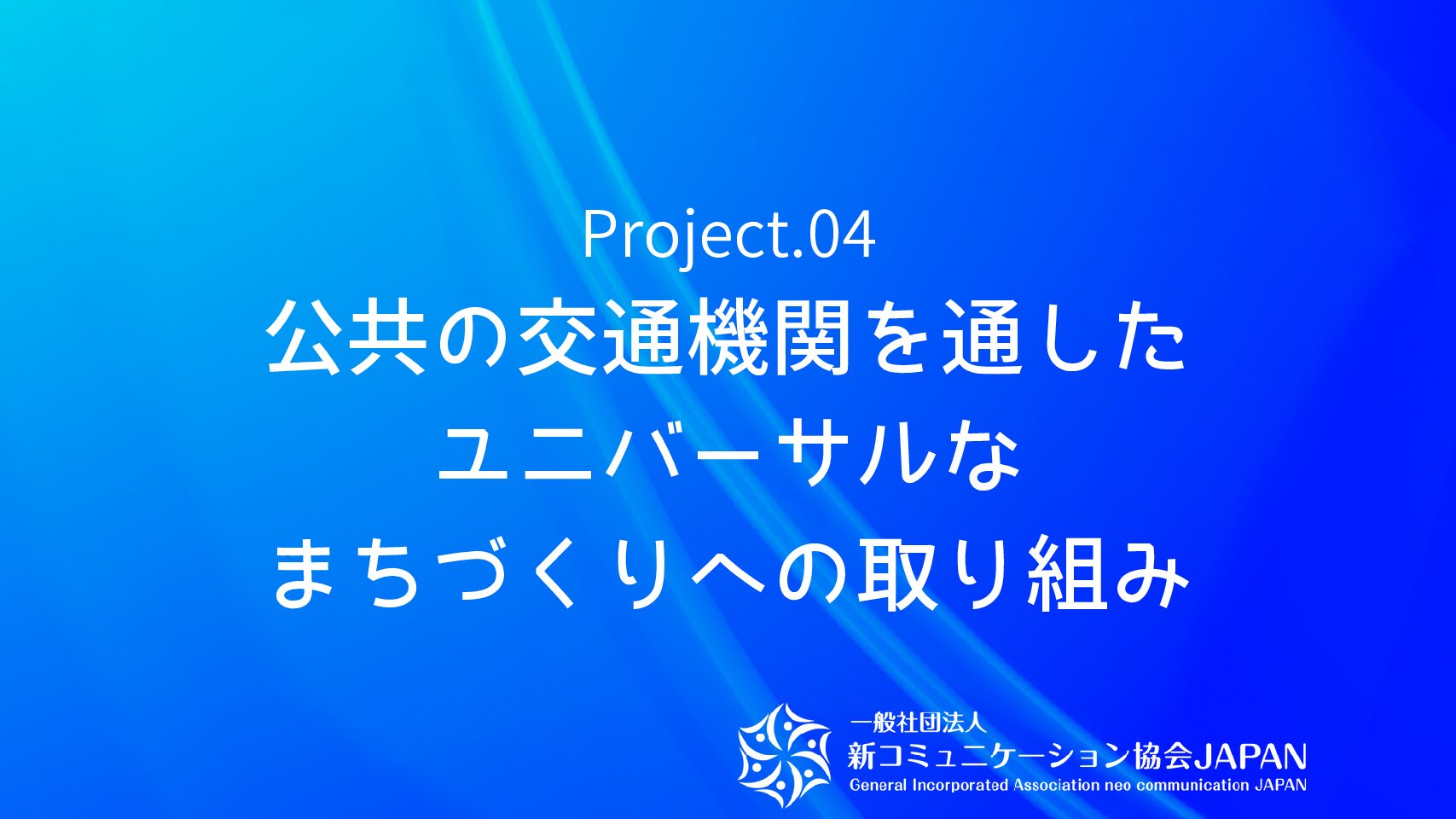 Project.04
公共の交通機関を通した
ユニバーサルな
まちづくりへの取り組み

一般社団法人
新コミュニケーション協会JAPAN
General Incorporated Association neo communication JAPAN